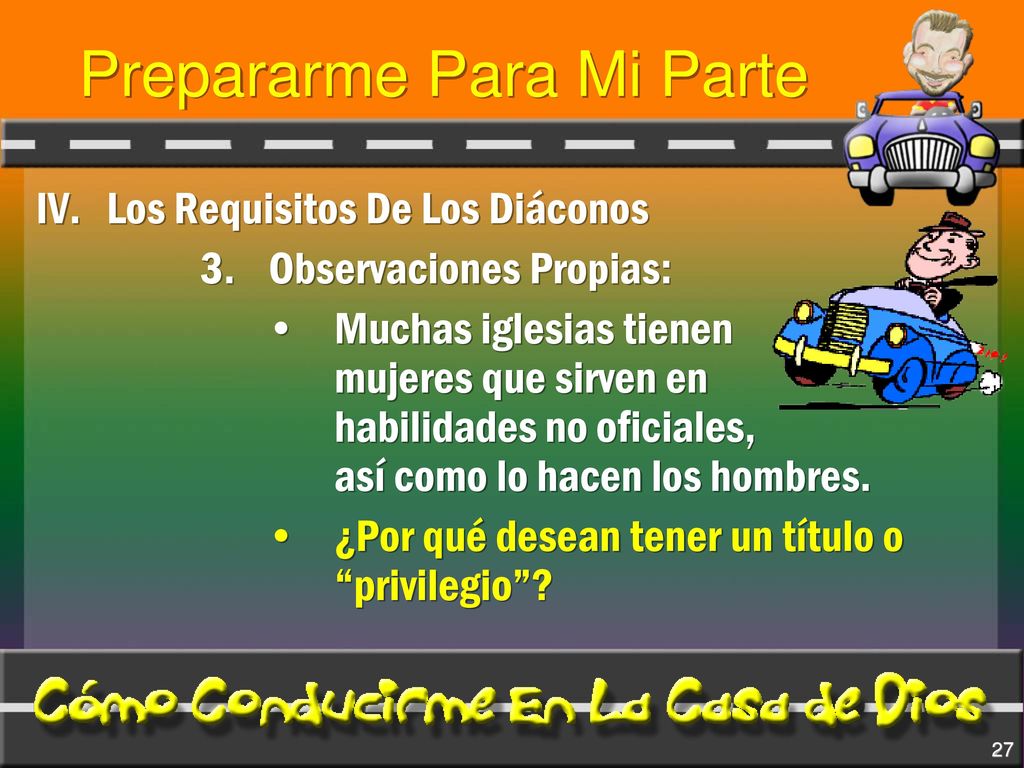 Prepararme Para Mi Parte

IV. Los Requisitos De Los Diáconos

3. Observaciones Propias:

• Muchas iglesias tienen mujeres que sirven en habilidades no oficiales, así como lo hacen los hombres.

• ¿Por qué desean tener un título o “privilegio”?

Cómo Conducirme En La Casa de Dios

27